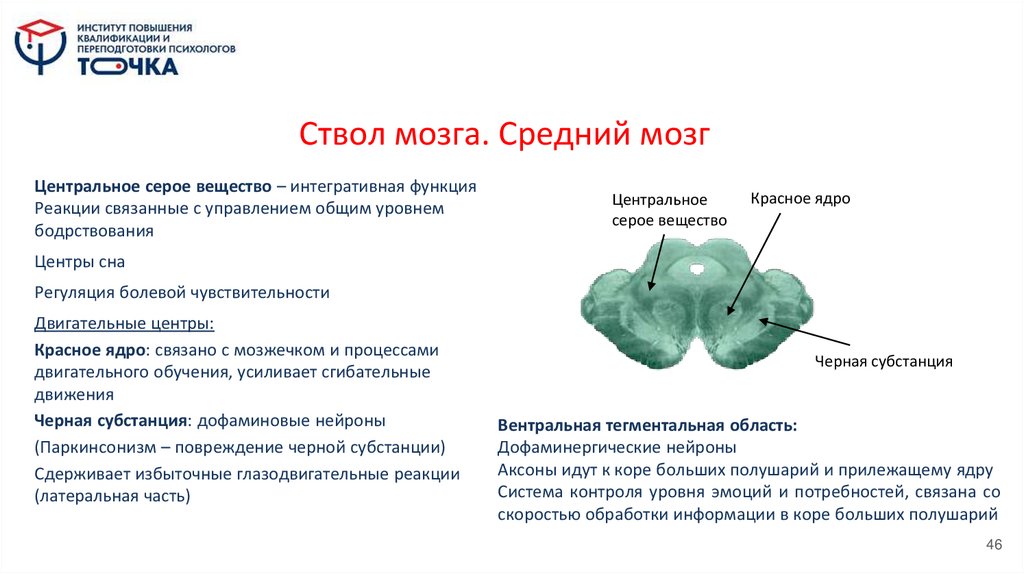 ИНСТИТУТ ПОВЫШЕНИЯ КВАЛИФИКАЦИИ И ПЕРЕПОДГОТОВКИ ПСИХОЛОГОВ
ТОЧКА

Ствол мозга. Средний мозг

Центральное серое вещество – интегративная функция
Реакции связанные с управлением общим уровнем бодрствования

Центры сна

Регуляция болевой чувствительности

Двигательные центры:

Красное ядро: связано с мозжечком и процессами двигательного обучения, усиливает сгибательные движения

Черная субстанция: дофаминовые нейроны

(Паркинсонизм – повреждение черной субстанции)

Сдерживает избыточные глазодвигательные реакции (латеральная часть)

Центральное серое вещество

Красное ядро

Черная субстанция

Вентральная тегментальная область:
Дофаминергические нейроны
Аксоны идут к коре больших полушарий и прилежащему ядру
Система контроля уровня эмоций и потребностей, связана со скоростью обработки информации в коре больших полушарий

46